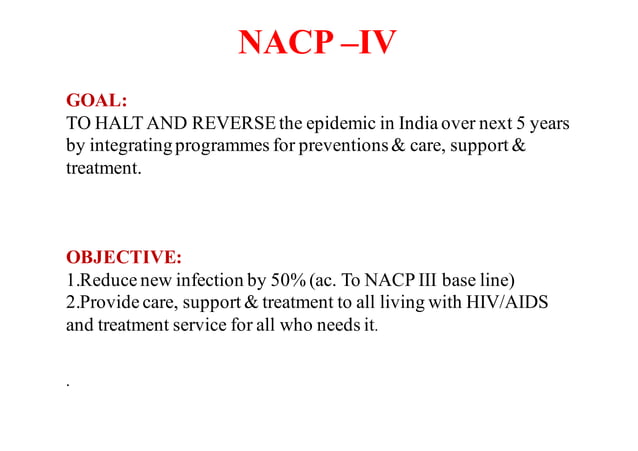 NACP –IV

GOAL:
TO HALT AND REVERSE the epidemic in India over next 5 years by integrating programmes for preventions & care, support & treatment.

OBJECTIVE:
1.Reduce new infection by 50% (ac. To NACP III base line)
2.Provide care, support & treatment to all living with HIV/AIDS and treatment service for all who needs it.

.